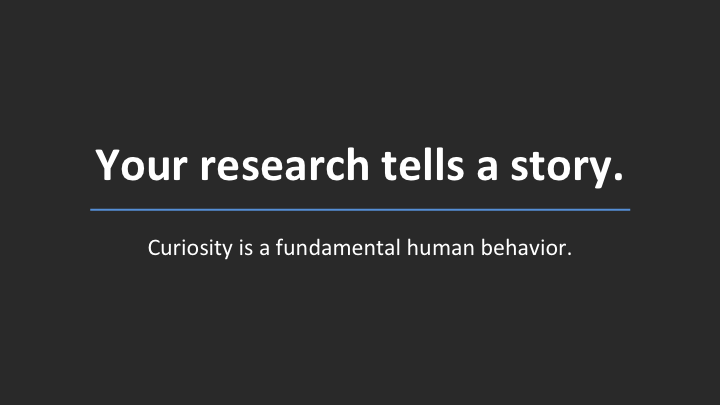 Your research tells a story.

Curiosity is a fundamental human behavior.